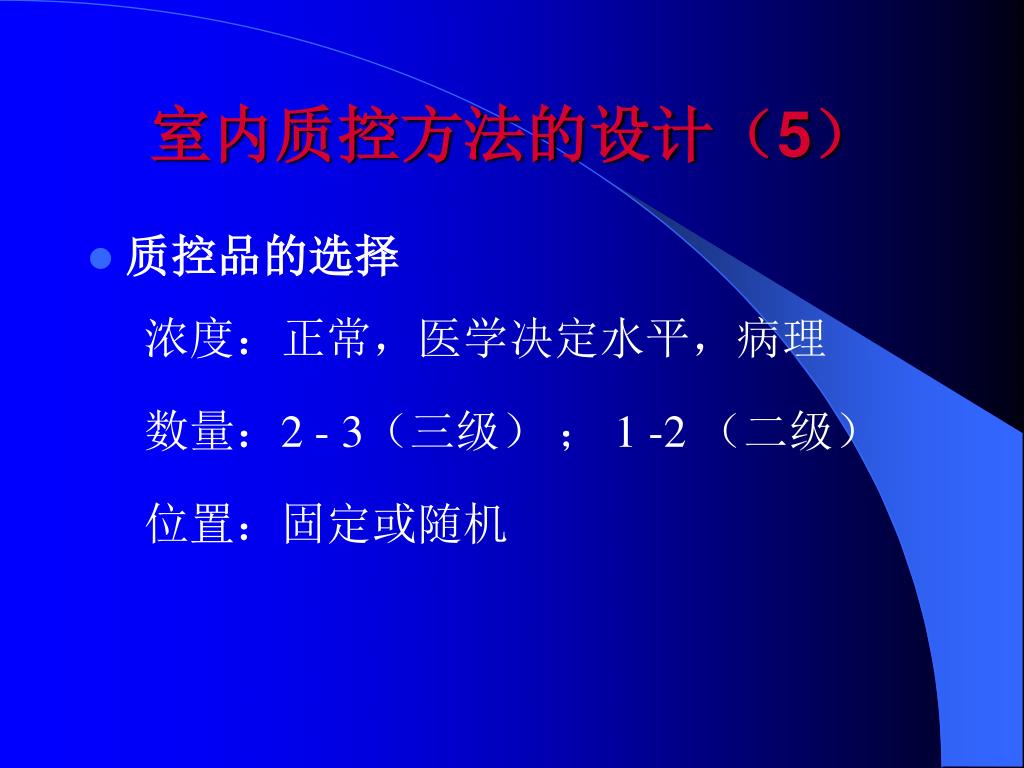 室内质控方法的设计（5）

质控品的选择

浓度：正常，医学决定水平，病理

数量：2 - 3（三级）； 1 -2 （二级）

位置：固定或随机